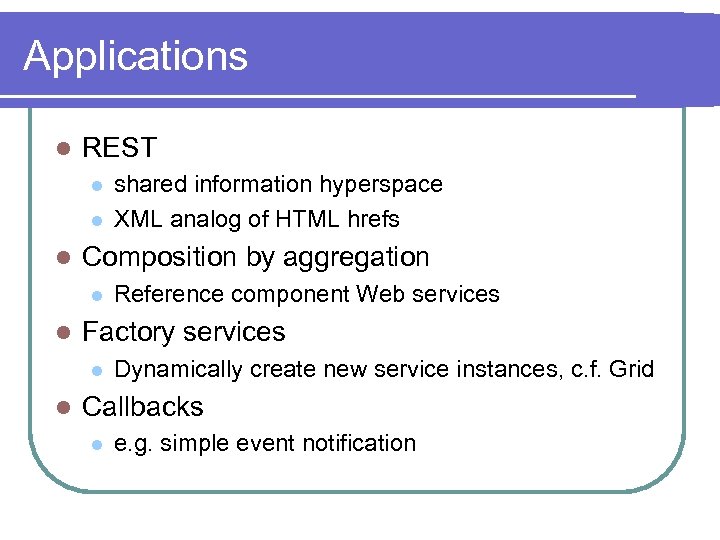 Applications

- REST
  - shared information hyperspace
  - XML analog of HTML hrefs
- Composition by aggregation
  - Reference component Web services
- Factory services
  - Dynamically create new service instances, c.f. Grid
- Callbacks
  - e.g. simple event notification